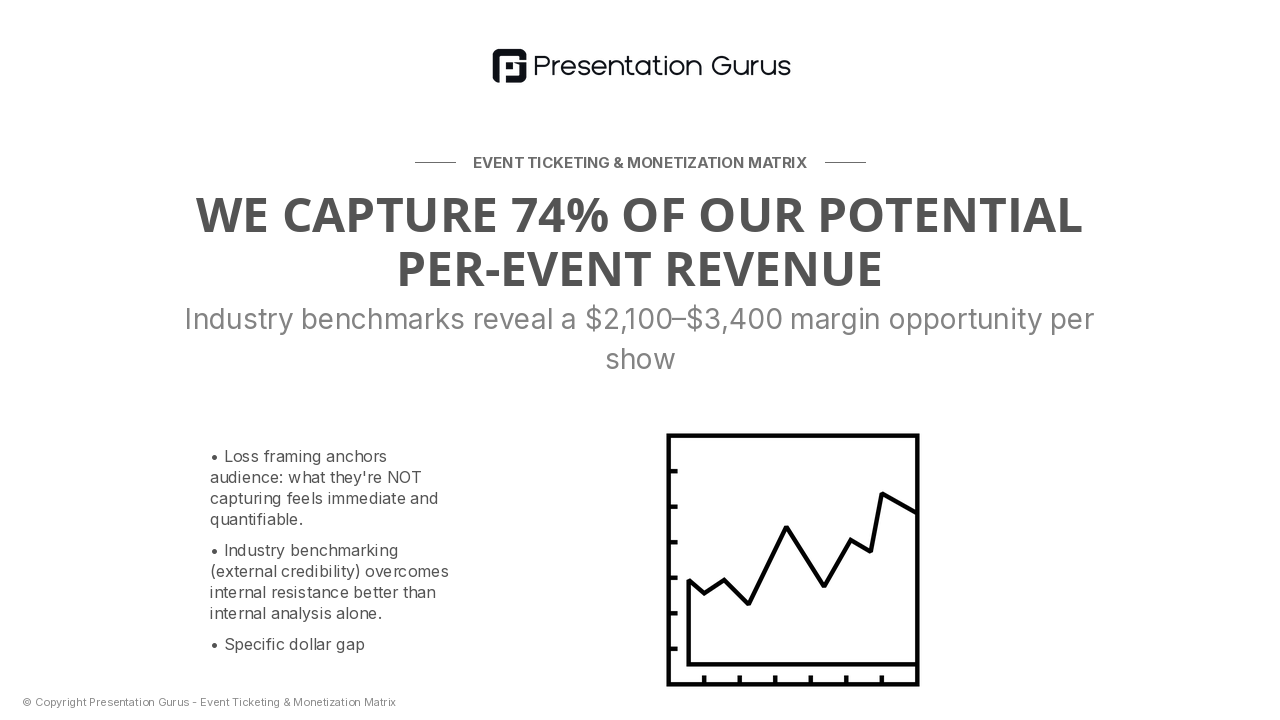 Presentation Gurus

EVENT TICKETING & MONETIZATION MATRIX

WE CAPTURE 74% OF OUR POTENTIAL PER-EVENT REVENUE

Industry benchmarks reveal a \$2,100–\$3,400 margin opportunity per show

• Loss framing anchors audience: what they're NOT capturing feels immediate and quantifiable.

• Industry benchmarking (external credibility) overcomes internal resistance better than internal analysis alone.

• Specific dollar gap

© Copyright Presentation Gurus - Event Ticketing & Monetization Matrix